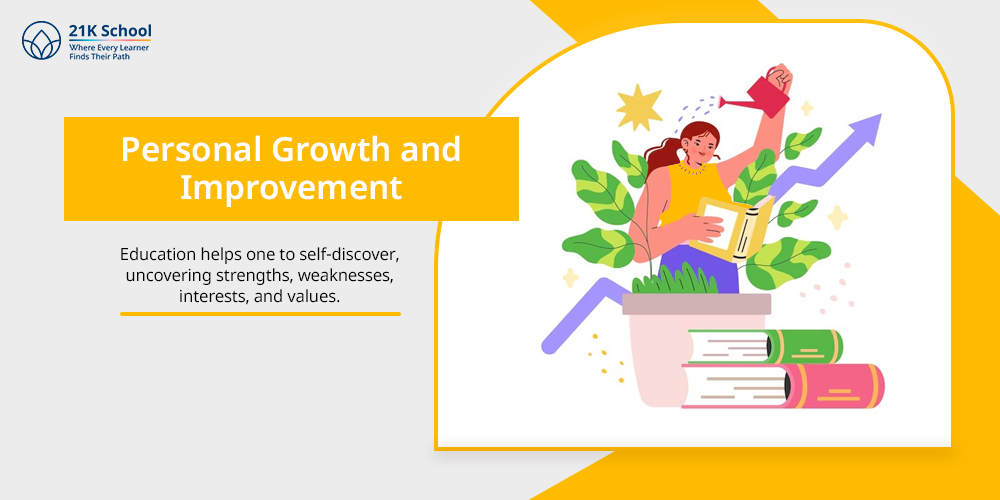 21K School
Where Every Learner Finds Their Path

Personal Growth and Improvement

Education helps one to self-discover, uncovering strengths, weaknesses, interests, and values.